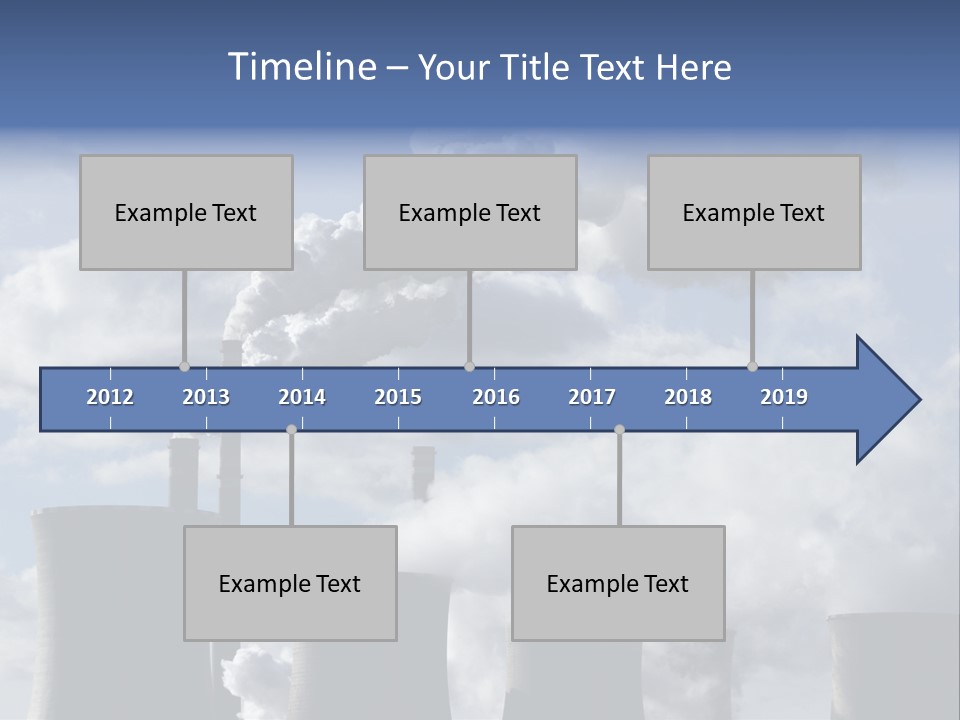 Timeline – Your Title Text Here

Example Text

Example Text

Example Text

2012 2013 2014 2015 2016 2017 2018 2019

Example Text

Example Text